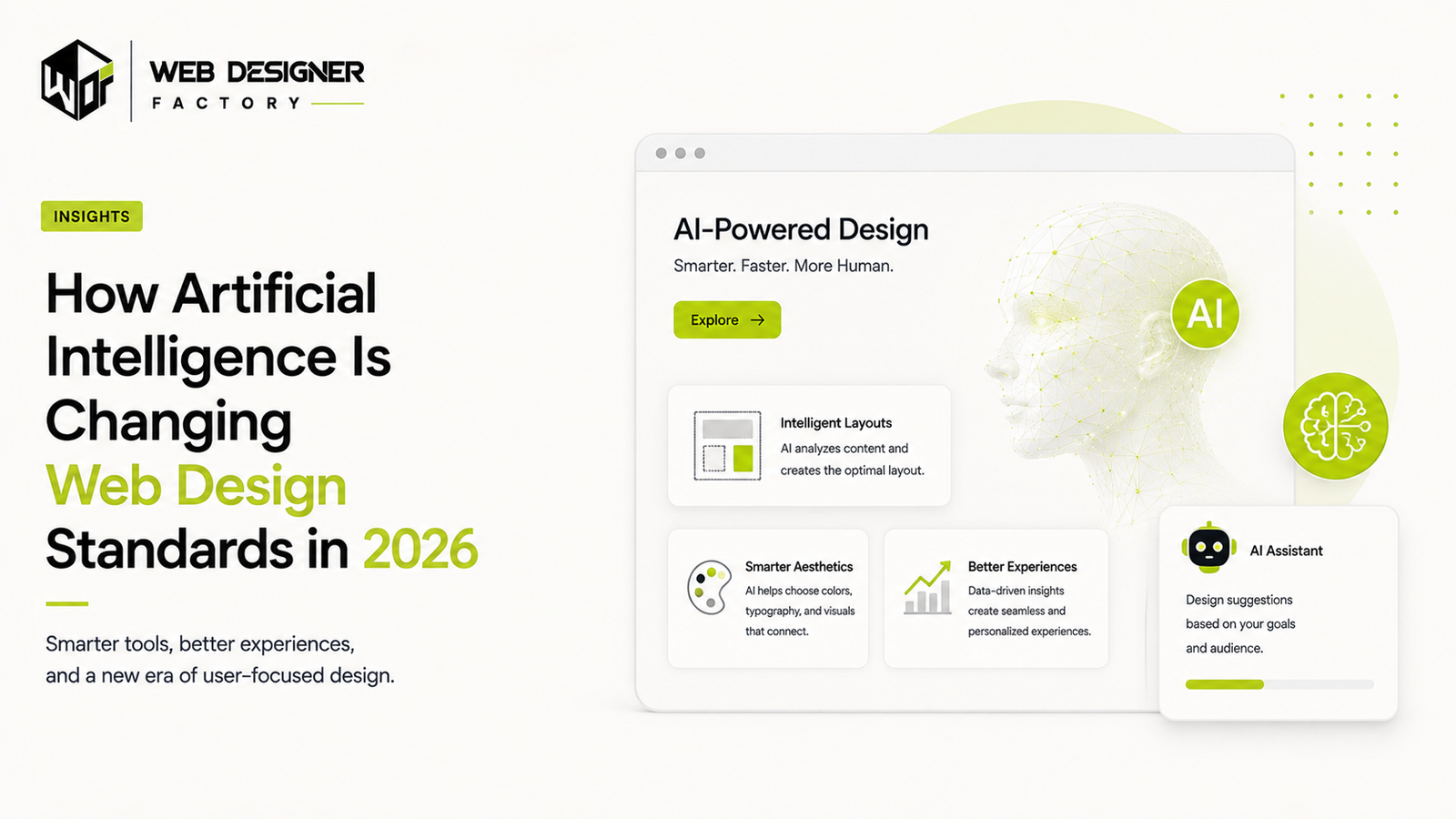 WDF
WEB DESIGNER
FACTORY

INSIGHTS

How Artificial Intelligence Is Changing Web Design Standards in 2026

Smarter tools, better experiences, and a new era of user-focused design.

AI-Powered Design
Smarter. Faster. More Human.
Explore →

AI

Intelligent Layouts
AI analyzes content and creates the optimal layout.

Smarter Aesthetics
AI helps choose colors, typography, and visuals that connect.

Better Experiences
Data-driven insights create seamless and personalized experiences.

AI Assistant
Design suggestions based on your goals and audience.